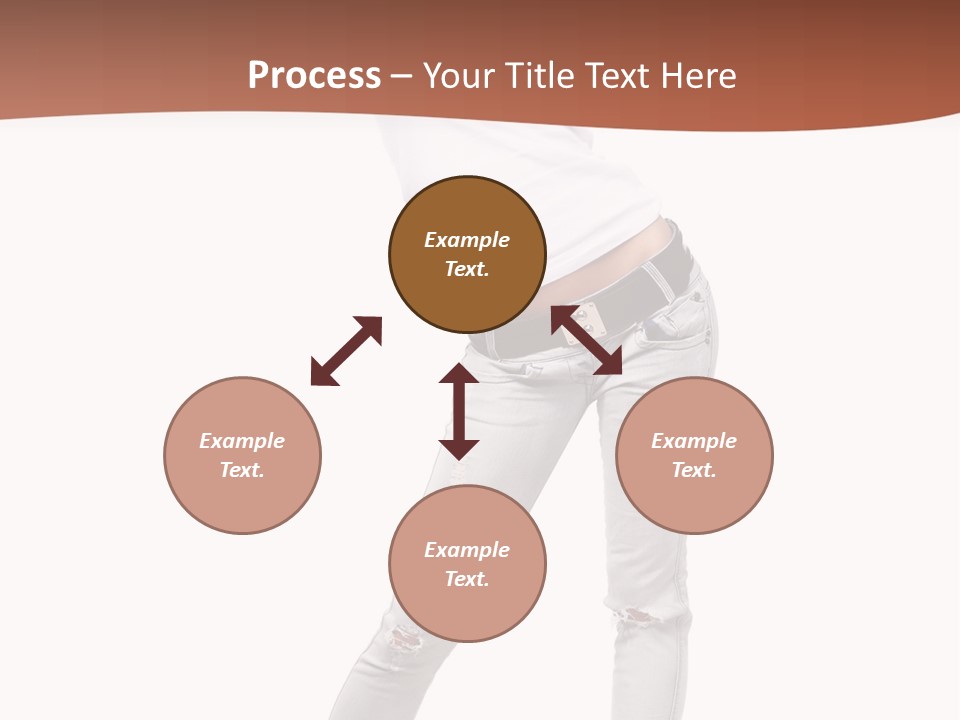 Process – Your Title Text Here

Example Text.

Example Text.

Example Text.

Example Text.